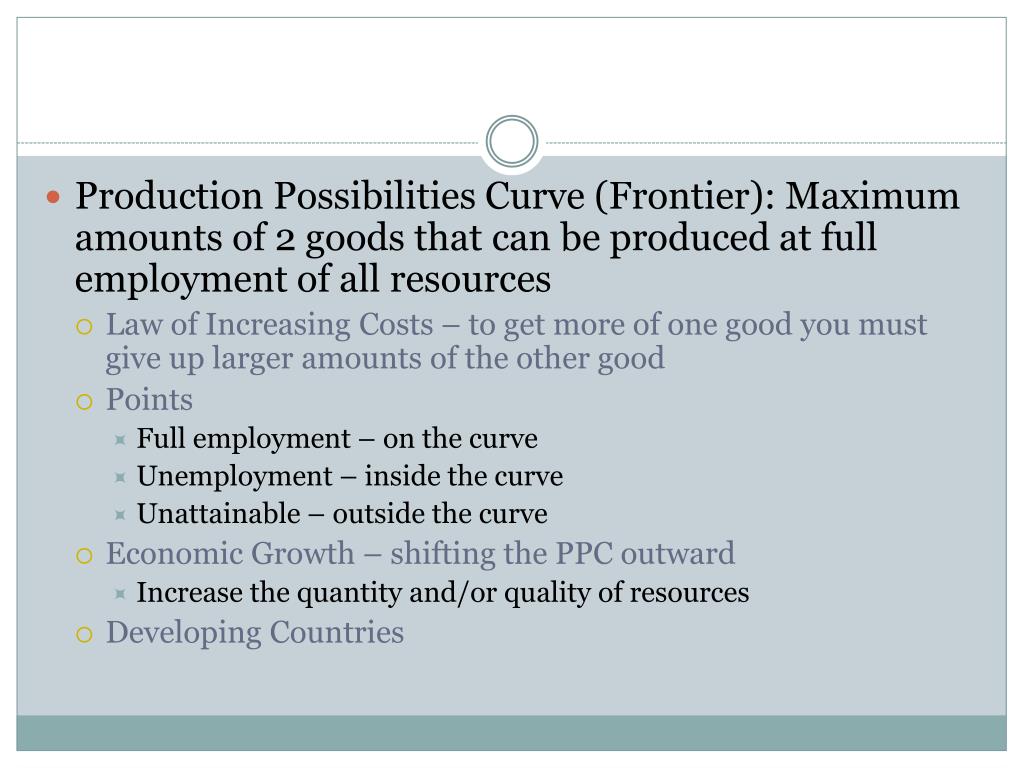 Production Possibilities Curve (Frontier): Maximum amounts of 2 goods that can be produced at full employment of all resources

Law of Increasing Costs – to get more of one good you must give up larger amounts of the other good

Points

Full employment – on the curve

Unemployment – inside the curve

Unattainable – outside the curve

Economic Growth – shifting the PPC outward

Increase the quantity and/or quality of resources

Developing Countries